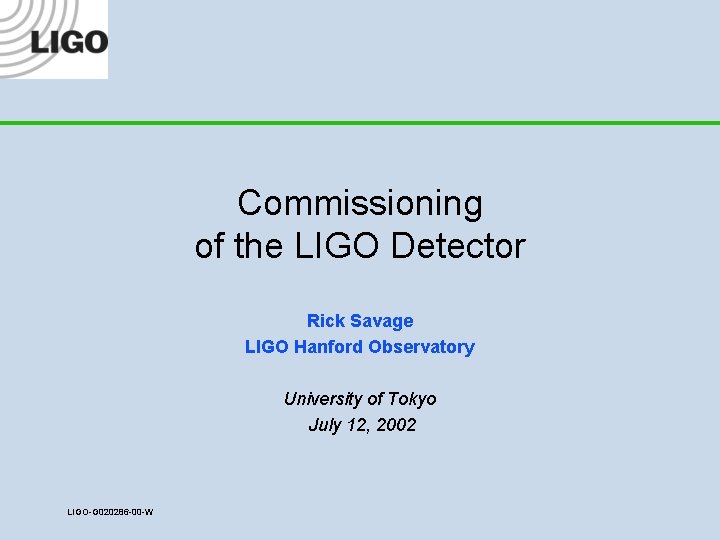 LIGO

Commissioning of the LIGO Detector

Rick Savage
LIGO Hanford Observatory

University of Tokyo
July 12, 2002

LIGO-G020286-00-W